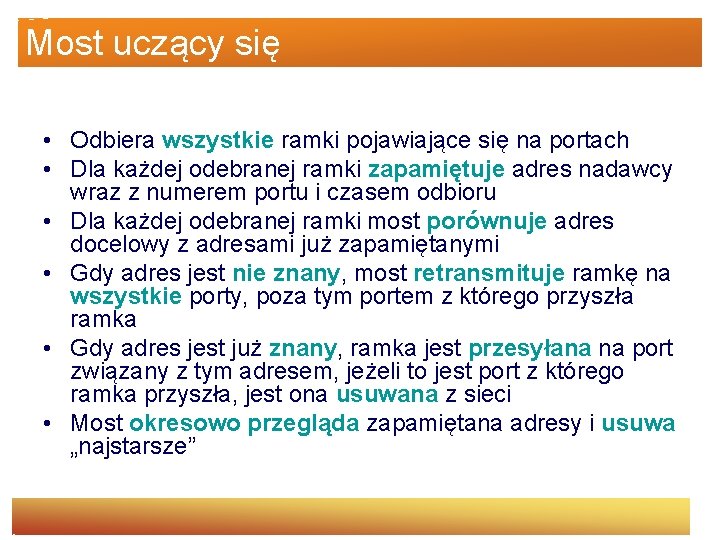 Most uczący się

• Odbiera wszystkie ramki pojawiające się na portach
• Dla każdej odebranej ramki zapamiętuje adres nadawcy wraz z numerem portu i czasem odbioru
• Dla każdej odebranej ramki most porównuje adres docelowy z adresami już zapamiętanymi
• Gdy adres jest nie znany, most retransmituje ramkę na wszystkie porty, poza tym portem z którego przyszła ramka
• Gdy adres jest już znany, ramka jest przesyłana na port związany z tym adresem, jeżeli to jest port z którego ramka przyszła, jest ona usuwana z sieci
• Most okresowo przegląda zapamiętana adresy i usuwa „najstarsze”